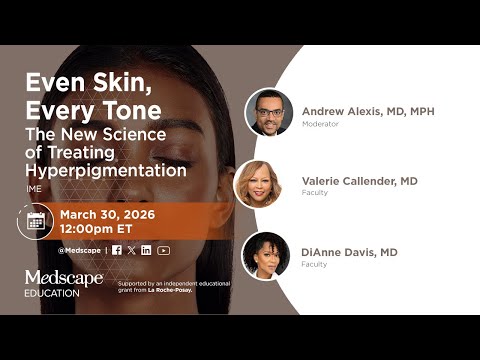 Even Skin, Every Tone

The New Science of Treating Hyperpigmentation

IME

March 30, 2026
12:00pm ET

@Medscape |

Medscape
EDUCATION

Supported by an independent educational grant from La Roche-Posay.

Andrew Alexis, MD, MPH
Moderator

Valerie Callender, MD
Faculty

DiAnne Davis, MD
Faculty